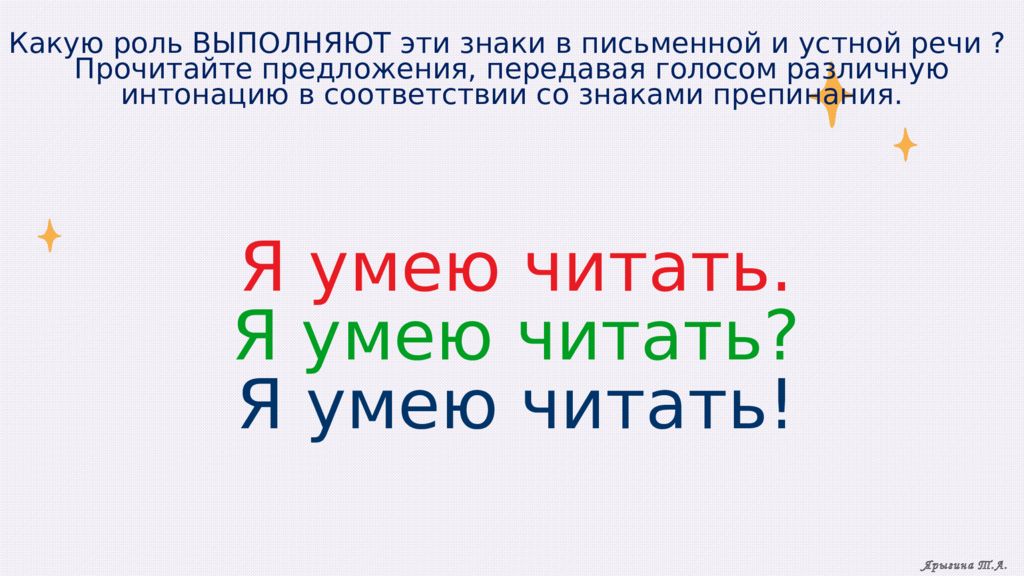 Какую роль ВЫПОЛНЯЮТ эти знаки в письменной и устной речи ? Прочитайте предложения, передавая голосом различную интонацию в соответствии со знаками препинания.

Я умею читать.
Я умею читать?
Я умею читать!

Ярыгина Т.А.